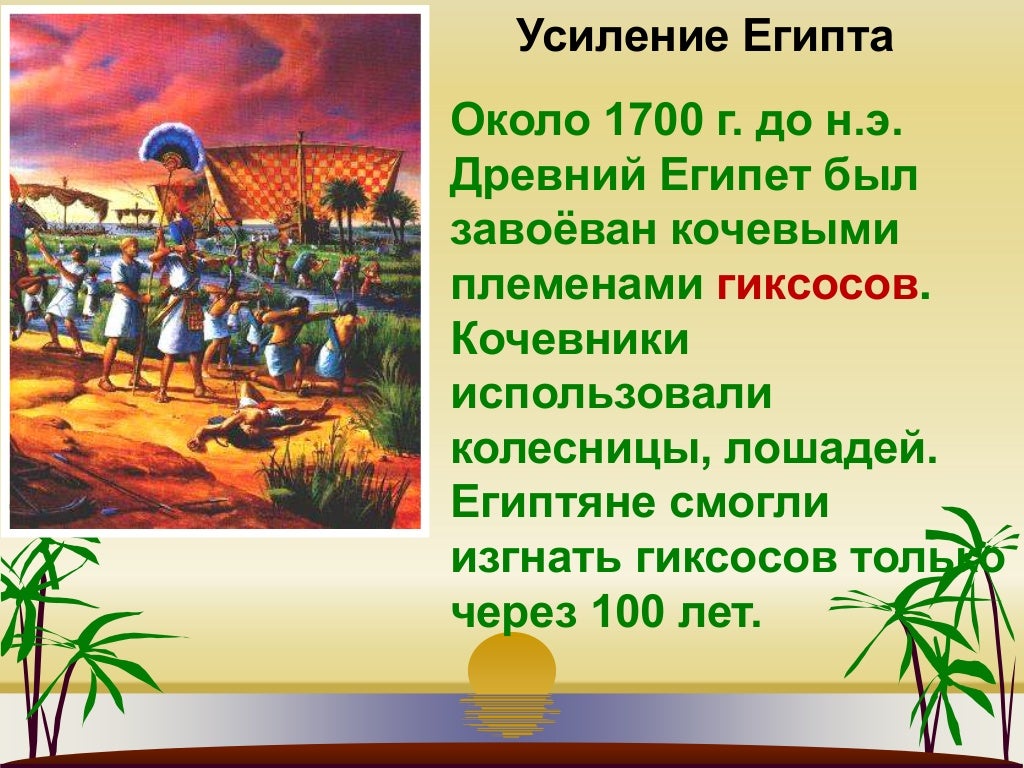 Усиление Египта

Около 1700 г. до н.э. Древний Египет был завоёван кочевыми племенами гиксосов. Кочевники использовали колесницы, лошадей. Египтяне смогли изгнать гиксосов только через 100 лет.